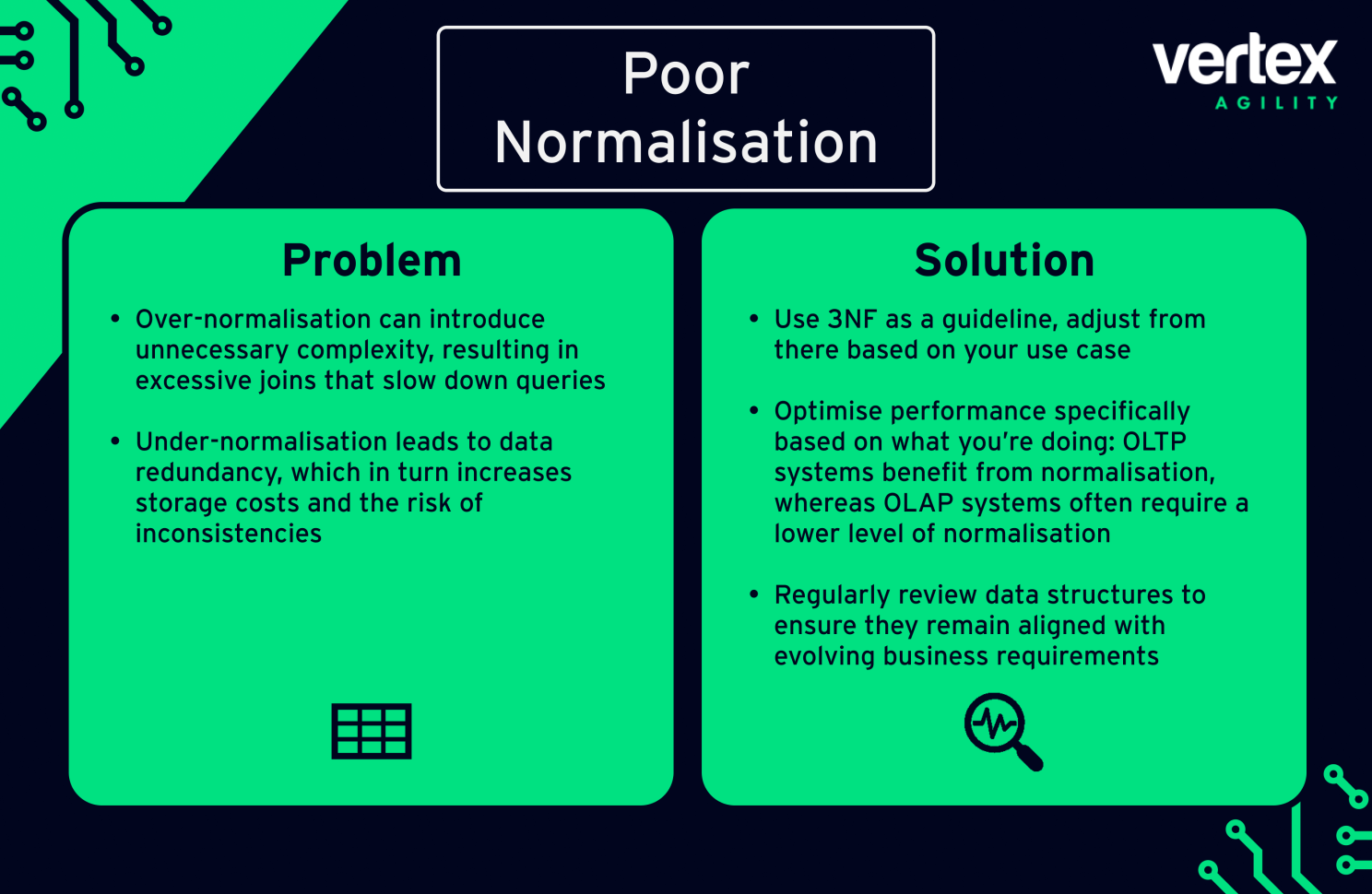 Poor Normalisation

vertex
AGILITY

Problem

• Over-normalisation can introduce unnecessary complexity, resulting in excessive joins that slow down queries

• Under-normalisation leads to data redundancy, which in turn increases storage costs and the risk of inconsistencies

Solution

• Use 3NF as a guideline, adjust from there based on your use case

• Optimise performance specifically based on what you're doing: OLTP systems benefit from normalisation, whereas OLAP systems often require a lower level of normalisation

• Regularly review data structures to ensure they remain aligned with evolving business requirements